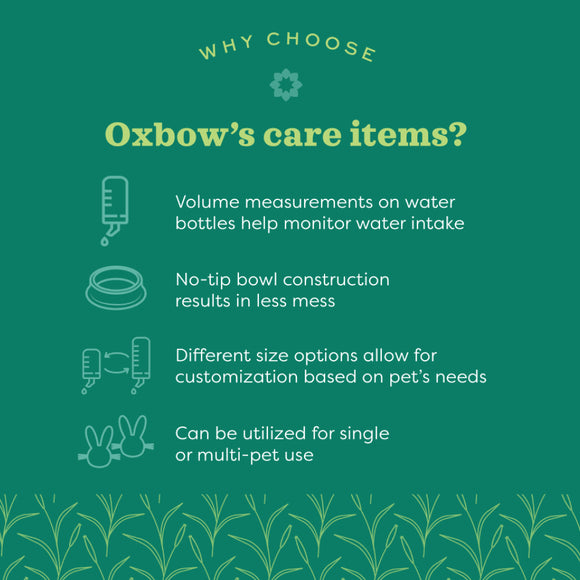 WHY CHOOSE

Oxbow's care items?

Volume measurements on water bottles help monitor water intake

No-tip bowl construction results in less mess

Different size options allow for customization based on pet's needs

Can be utilized for single or multi-pet use